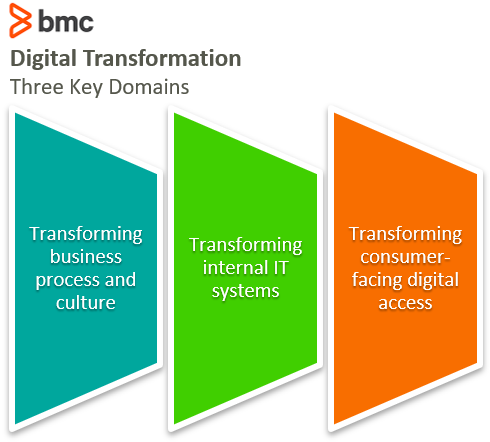 bmc

Digital Transformation

Three Key Domains

Transforming business process and culture

Transforming internal IT systems

Transforming consumer-facing digital access